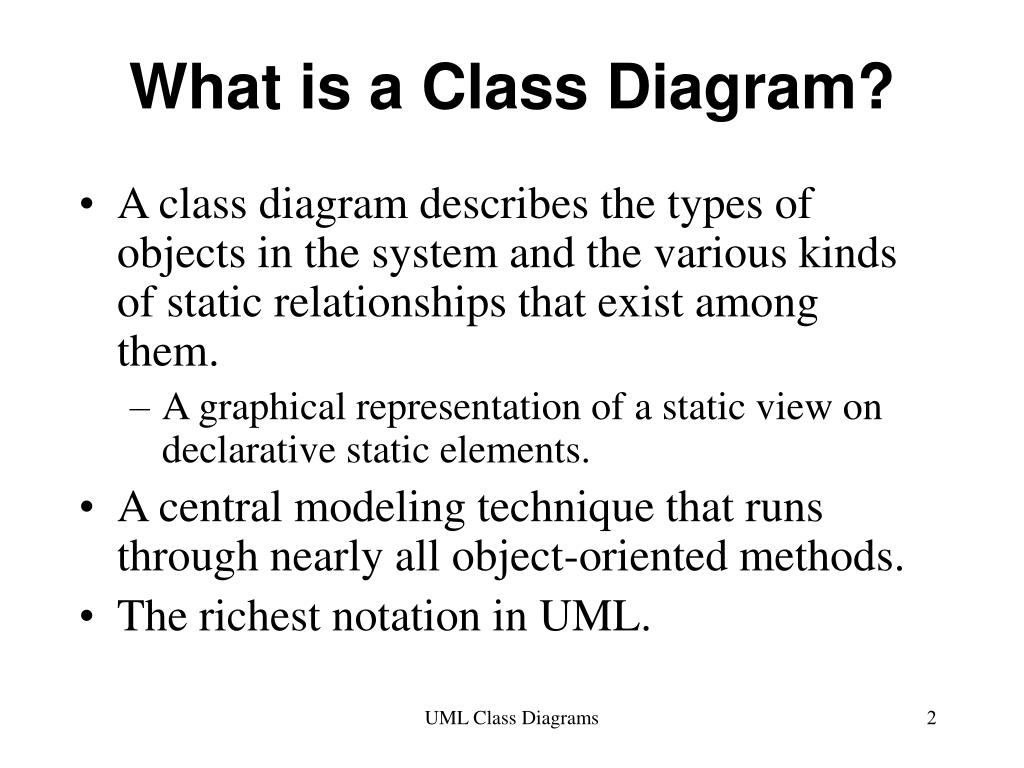 What is a Class Diagram?

• A class diagram describes the types of objects in the system and the various kinds of static relationships that exist among them.
– A graphical representation of a static view on declarative static elements.
• A central modeling technique that runs through nearly all object-oriented methods.
• The richest notation in UML.

UML Class Diagrams

2